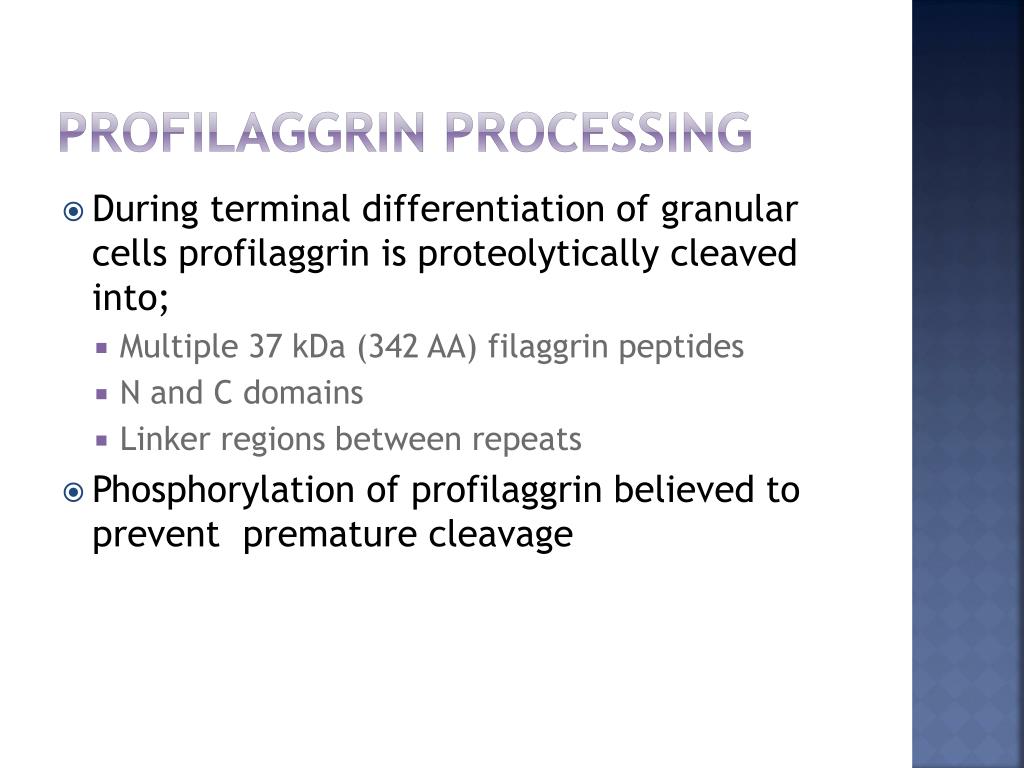 PROFILAGGRIN PROCESSING

During terminal differentiation of granular cells profilaggrin is proteolytically cleaved into;

Multiple 37 kDa (342 AA) filaggrin peptides

N and C domains

Linker regions between repeats

Phosphorylation of profilaggrin believed to prevent premature cleavage